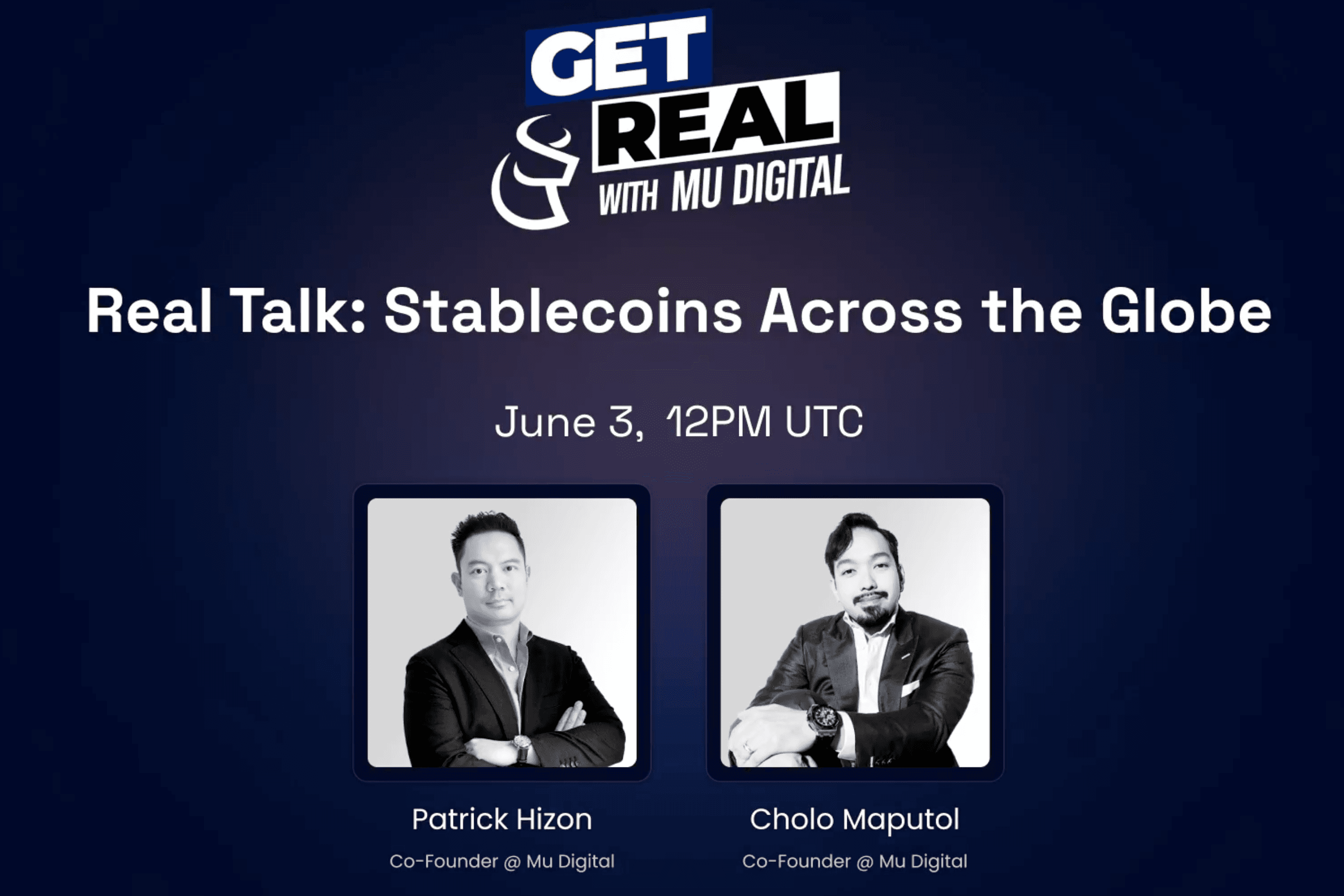 GET REAL WITH MU DIGITAL

Real Talk: Stablecoins Across the Globe

June 3, 12PM UTC

Patrick Hizon

Co-Founder @ Mu Digital

Cholo Maputol

Co-Founder @ Mu Digital